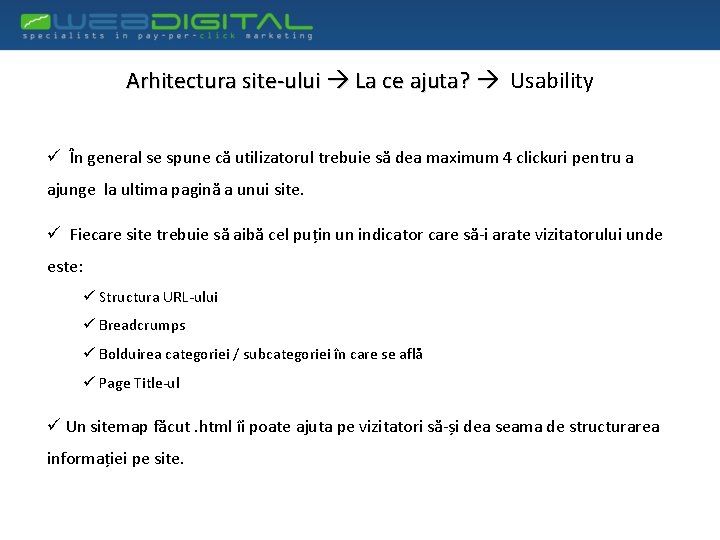 WEBDIGITAL
specialists in pay-per-click marketing

Arhitectura site-ului → La ce ajuta? → Usability

✓ În general se spune că utilizatorul trebuie să dea maximum 4 clickuri pentru a ajunge la ultima pagină a unui site.

✓ Fiecare site trebuie să aibă cel puțin un indicator care să-i arate vizitatorului unde este:

✓ Structura URL-ului

✓ Breadcrumps

✓ Bolduirea categoriei / subcategoriei în care se află

✓ Page Title-ul

✓ Un sitemap făcut .html îi poate ajuta pe vizitatori să-și dea seama de structurarea informației pe site.